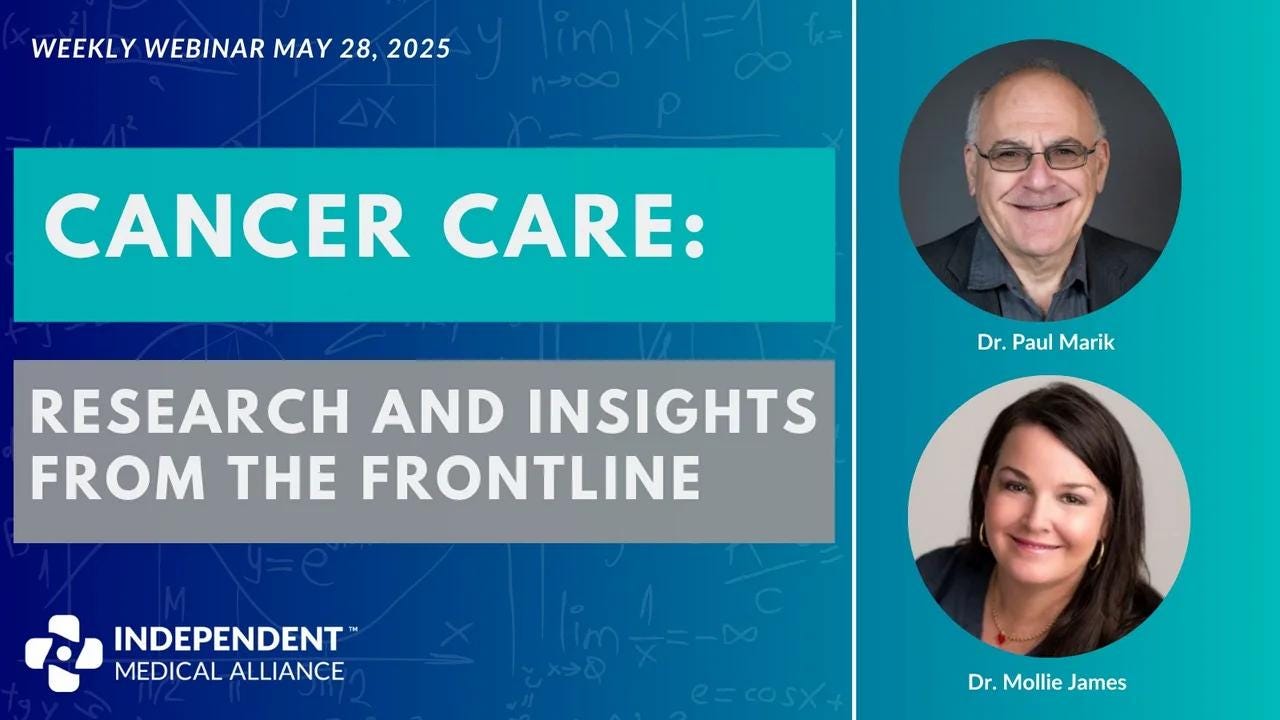 WEEKLY WEBINAR MAY 28, 2025

CANCER CARE:

RESEARCH AND INSIGHTS FROM THE FRONTLINE

INDEPENDENT™
MEDICAL ALLIANCE

Dr. Paul Marik

Dr. Mollie James